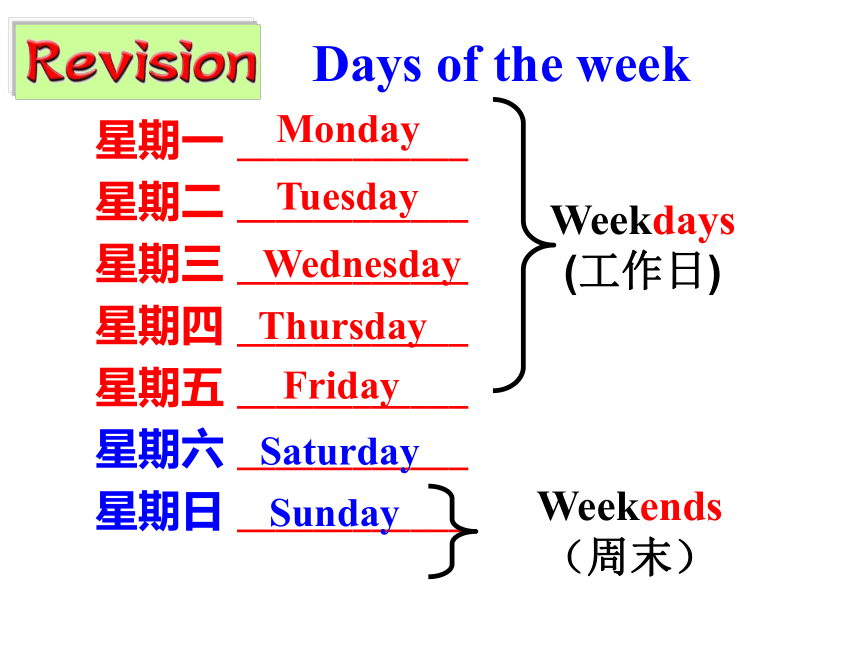 Revision

Days of the week

星期一 Monday
星期二 Tuesday
星期三 Wednesday
星期四 Thursday
星期五 Friday
星期六 Saturday
星期日 Sunday

Weekdays
(工作日)

Weekends
（周末）